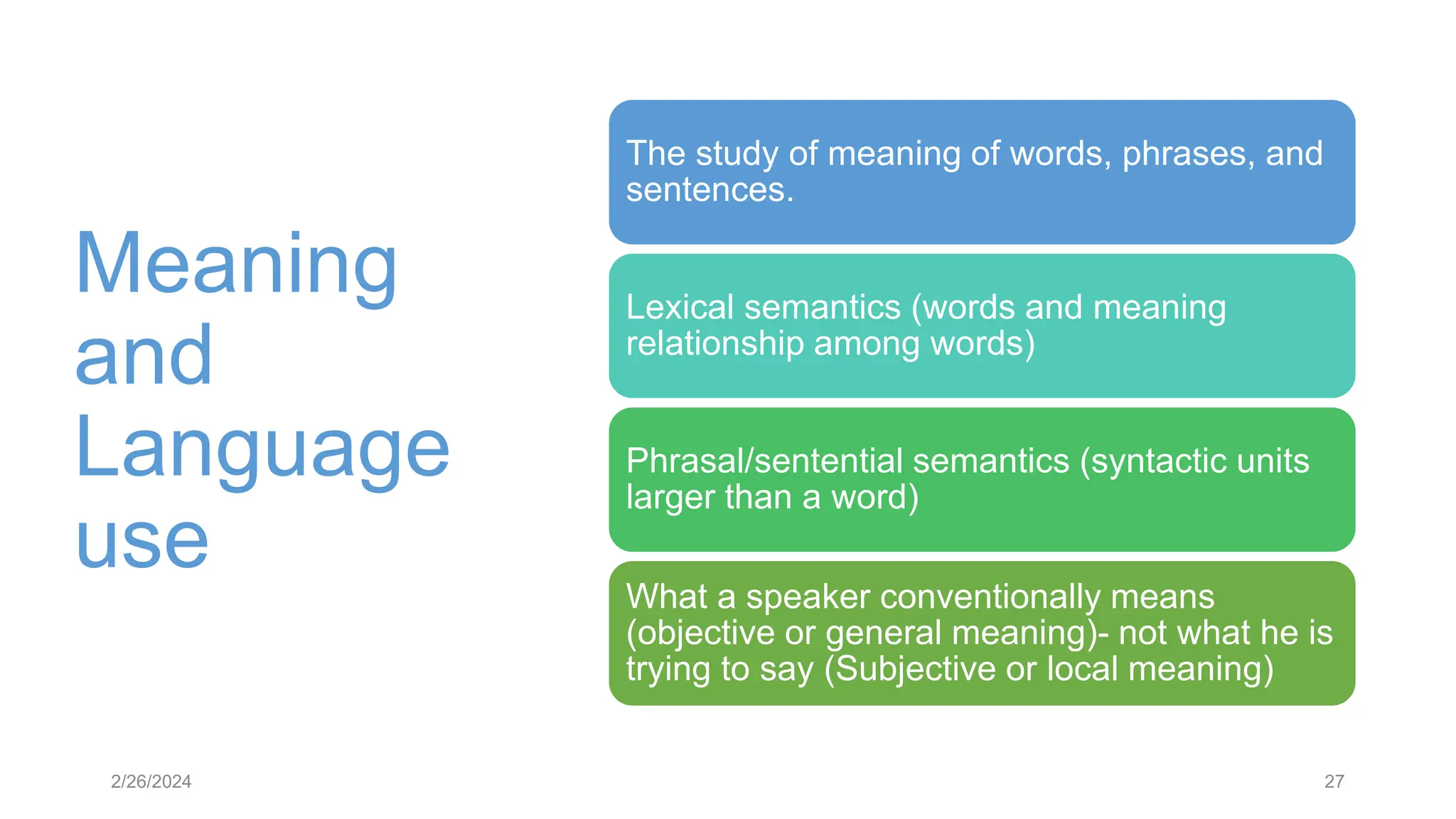 Meaning and Language use

The study of meaning of words, phrases, and sentences.

Lexical semantics (words and meaning relationship among words)

Phrasal/sentential semantics (syntactic units larger than a word)

What a speaker conventionally means (objective or general meaning)- not what he is trying to say (Subjective or local meaning)

2/26/2024

27